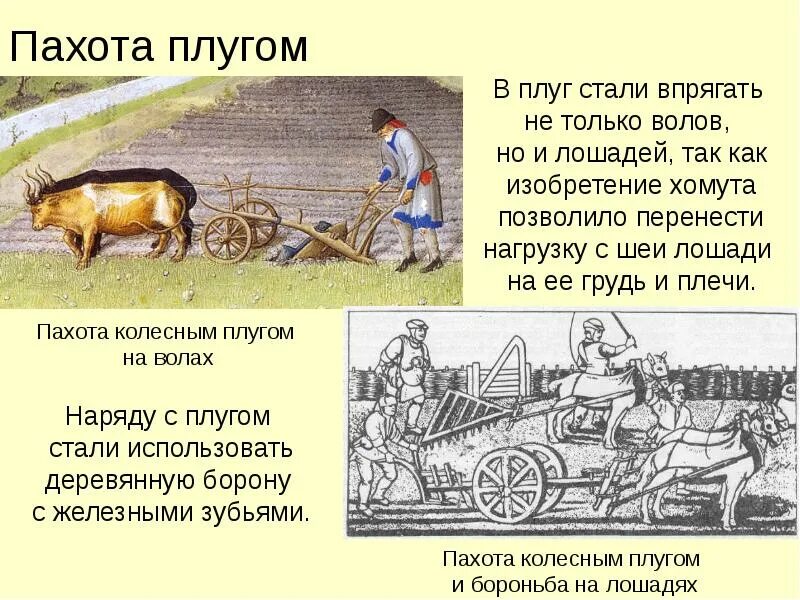 Пахота плугом

В плуг стали впрягать не только волов, но и лошадей, так как изобретение хомута позволило перенести нагрузку с шеи лошади на ее грудь и плечи.

Пахота колесным плугом на волах

Наряду с плугом стали использовать деревянную борону с железными зубьями.

Пахота колесным плугом и бороньба на лошадях